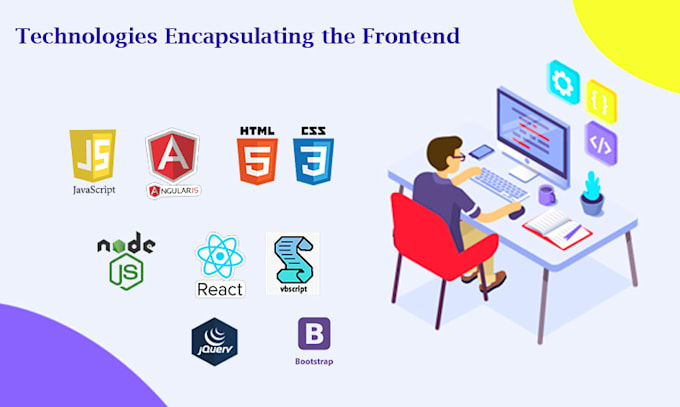 Technologies Encapsulating the Frontend

JS
JavaScript

A
ANGULARJS

HTML
5

CSS
3

node
JS

React

vbscript

jQuery

B
Bootstrap

{ }

</>